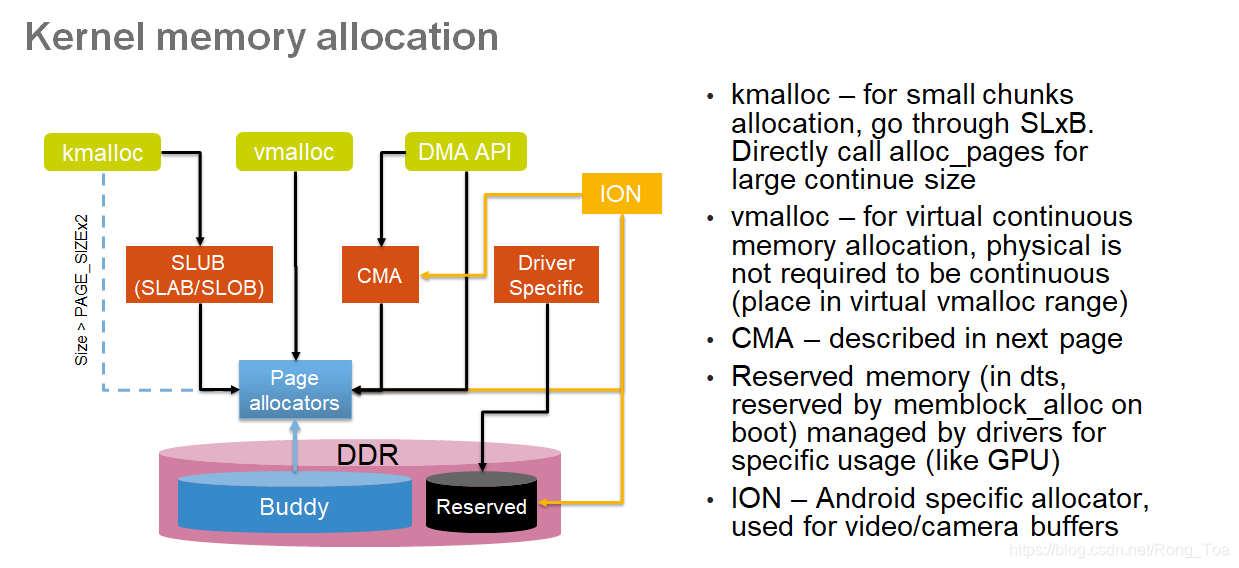 Kernel memory allocation

kmalloc

vmalloc

DMA API

ION

Size > PAGE_SIZEx2

SLUB (SLAB/SLOB)

CMA

Driver Specific

Page allocators

DDR

Buddy

Reserved

• kmalloc – for small chunks allocation, go through SLxB. Directly call alloc_pages for large continue size

• vmalloc – for virtual continuous memory allocation, physical is not required to be continuous (place in virtual vmalloc range)

• CMA – described in next page

• Reserved memory (in dts, reserved by memblock_alloc on boot) managed by drivers for specific usage (like GPU)

• ION – Android specific allocator, used for video/camera buffers

https://blog.csdn.net/Rong_Toa